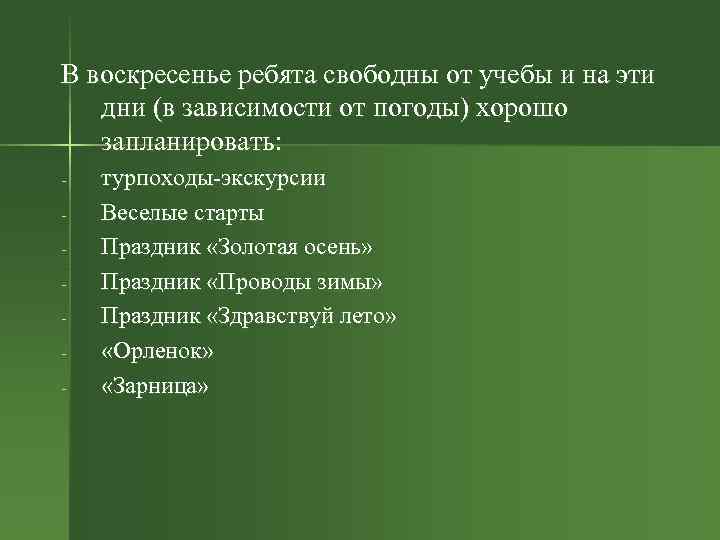 В воскресенье ребята свободны от учебы и на эти дни (в зависимости от погоды) хорошо запланировать:

- турпоходы-экскурсии
- Веселые старты
- Праздник «Золотая осень»
- Праздник «Проводы зимы»
- Праздник «Здравствуй лето»
- «Орленок»
- «Зарница»